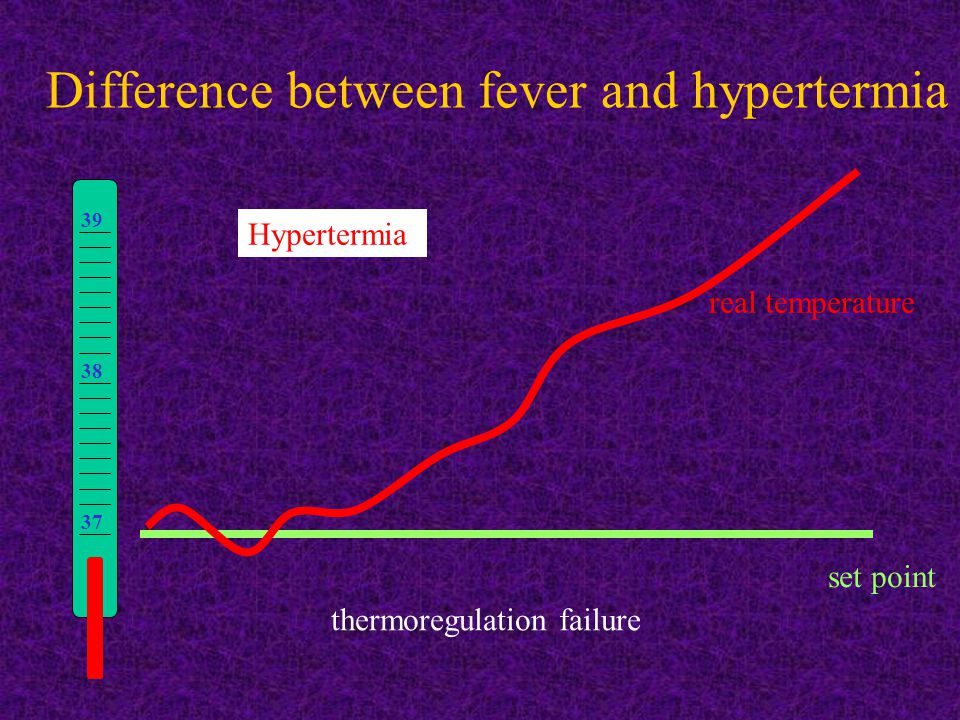 Difference between fever and hypertermia

39

38

37

Hypertermia

real temperature

set point

thermoregulation failure